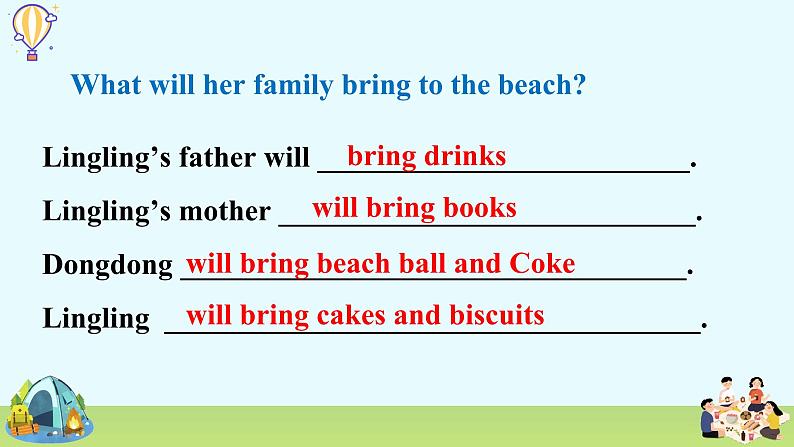 What will her family bring to the beach?

Lingling's father will bring drinks.

Lingling's mother will bring books.

Dongdong will bring beach ball and Coke.

Lingling will bring cakes and biscuits.